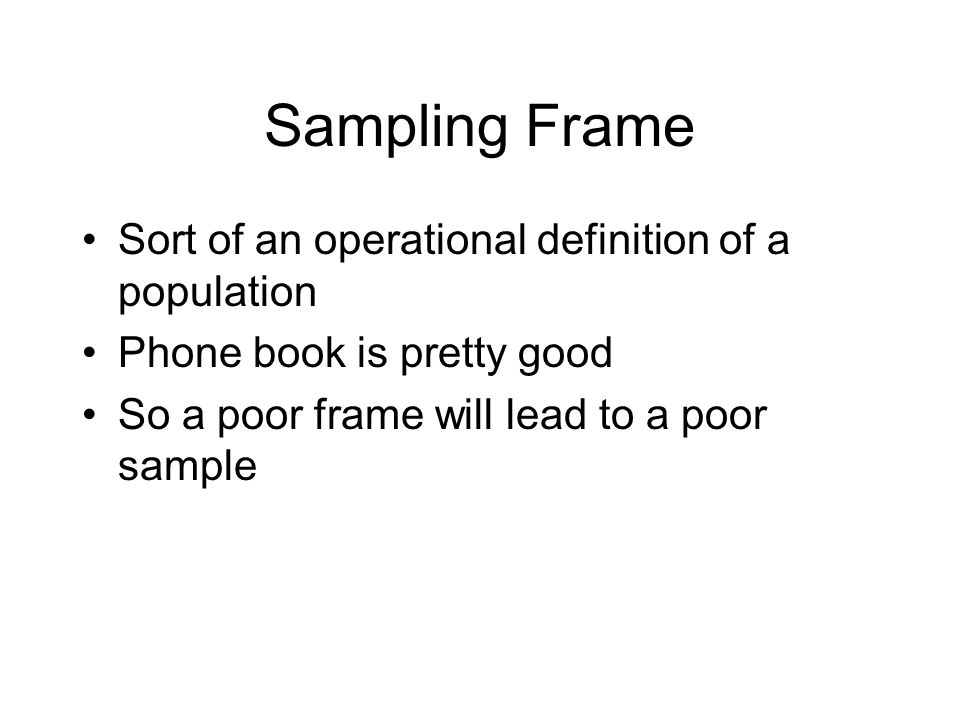 Sampling Frame

• Sort of an operational definition of a population
• Phone book is pretty good
• So a poor frame will lead to a poor sample